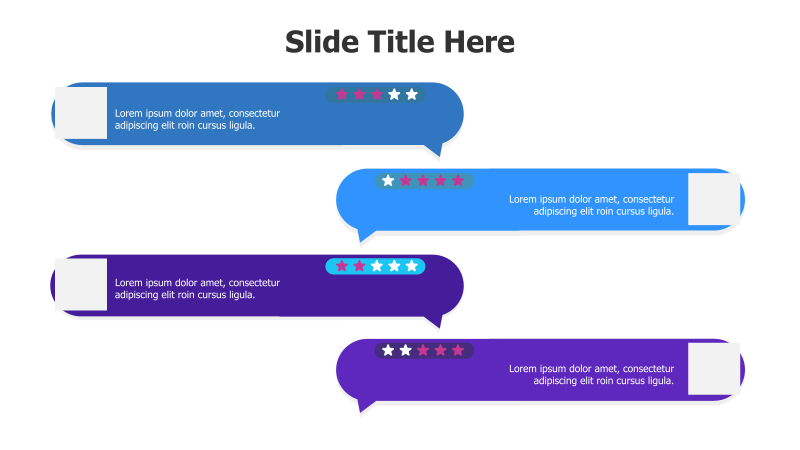 Slide Title Here

Lorem ipsum dolor amet, consectetur adipiscing elit roin cursus ligula.

Lorem ipsum dolor amet, consectetur adipiscing elit roin cursus ligula.

Lorem ipsum dolor amet, consectetur adipiscing elit roin cursus ligula.

Lorem ipsum dolor amet, consectetur adipiscing elit roin cursus ligula.